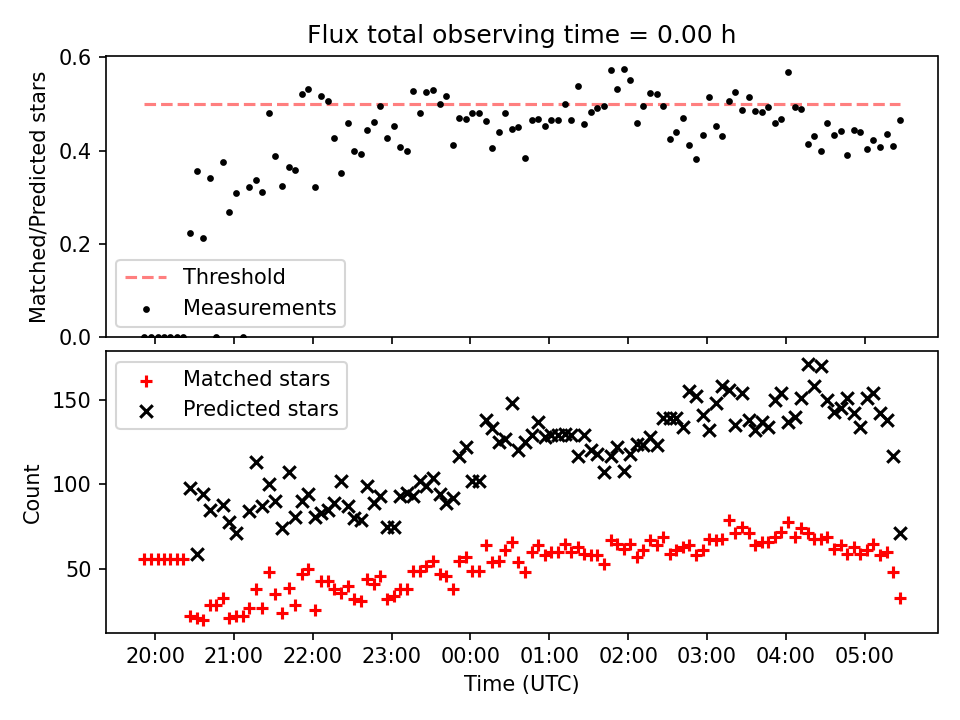 Flux total observing time = 0.00 h

Matched/Predicted stars

0.6
0.4
0.2
0.0

Threshold
Measurements

Matched stars
Predicted stars

Count

150
100
50

20:00
21:00
22:00
23:00
00:00
01:00
02:00
03:00
04:00
05:00

Time (UTC)